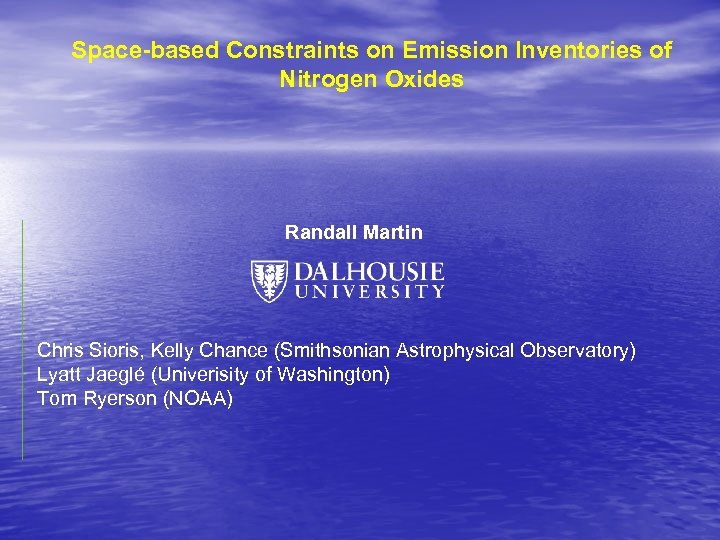 Space-based Constraints on Emission Inventories of Nitrogen Oxides

Randall Martin

DALHOUSIE UNIVERSITY

Chris Sioris, Kelly Chance (Smithsonian Astrophysical Observatory)
Lyatt Jaeglé (Univerisity of Washington)
Tom Ryerson (NOAA)